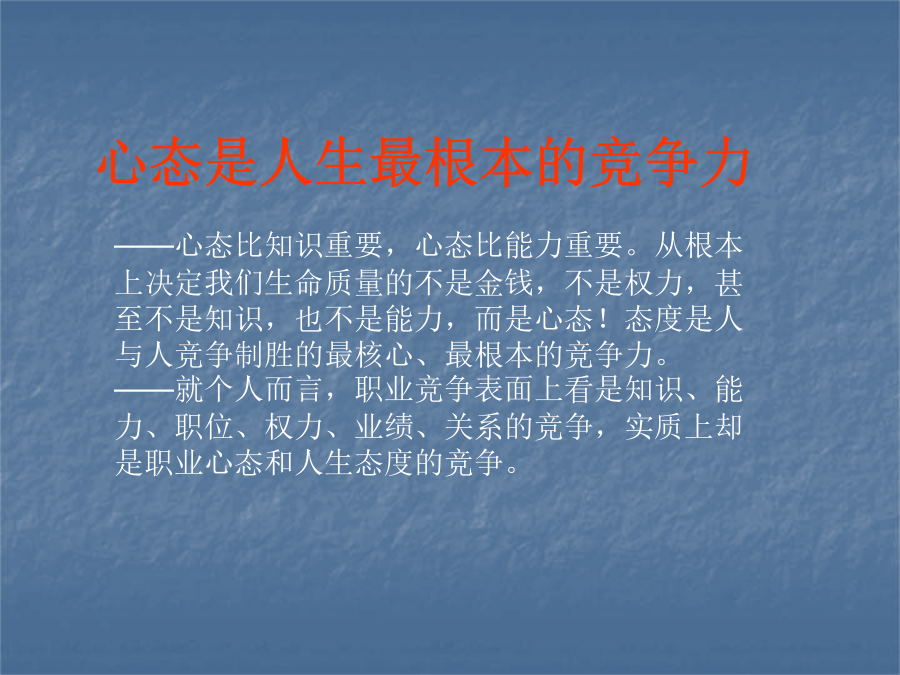 心态是人生最根本的竞争力

——心态比知识重要，心态比能力重要。从根本上决定我们生命质量的不是金钱，不是权力，甚至不是知识，也不是能力，而是心态！态度是人与人竞争制胜的最核心、最根本的竞争力。
——就个人而言，职业竞争表面上看是知识、能力、职位、权力、业绩、关系的竞争，实质上却是职业心态和人生态度的竞争。